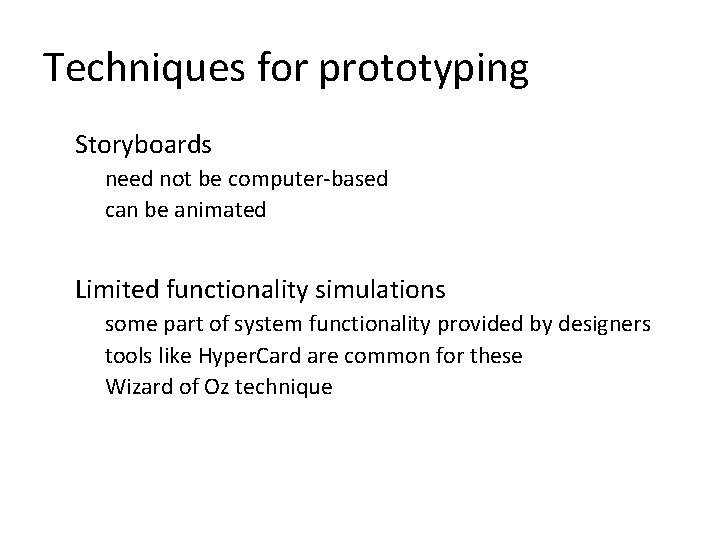 Techniques for prototyping

Storyboards
need not be computer-based
can be animated

Limited functionality simulations
some part of system functionality provided by designers
tools like HyperCard are common for these
Wizard of Oz technique